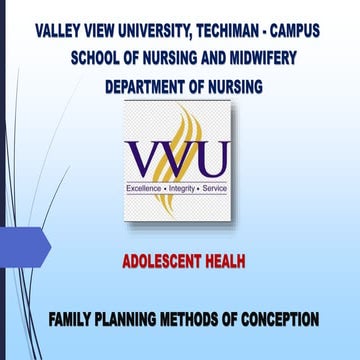 VALLEY VIEW UNIVERSITY, TECHIMAN - CAMPUS
SCHOOL OF NURSING AND MIDWIFERY
DEPARTMENT OF NURSING

VVU
Excellence • Integrity • Service

ADOLESCENT HEALH

FAMILY PLANNING METHODS OF CONCEPTION